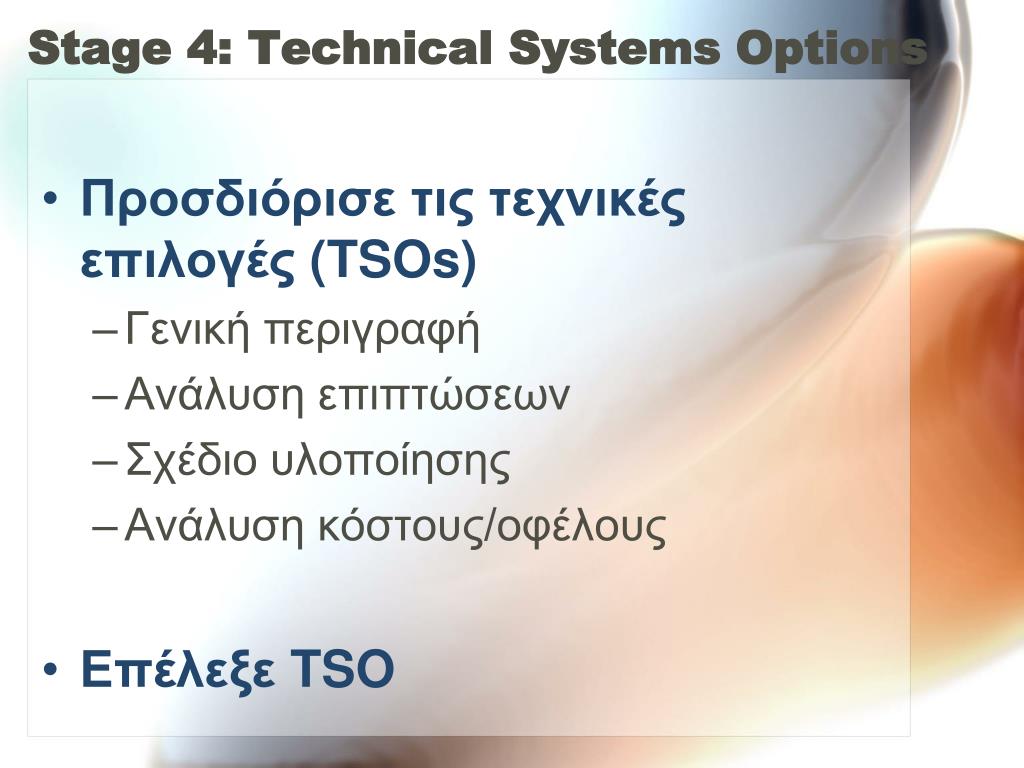 Stage 4: Technical Systems Options

• Προσδιόρισε τις τεχνικές επιλογές (TSOs)
– Γενική περιγραφή
– Ανάλυση επιπτώσεων
– Σχέδιο υλοποίησης
– Ανάλυση κόστους/οφέλους

• Επέλεξε TSO